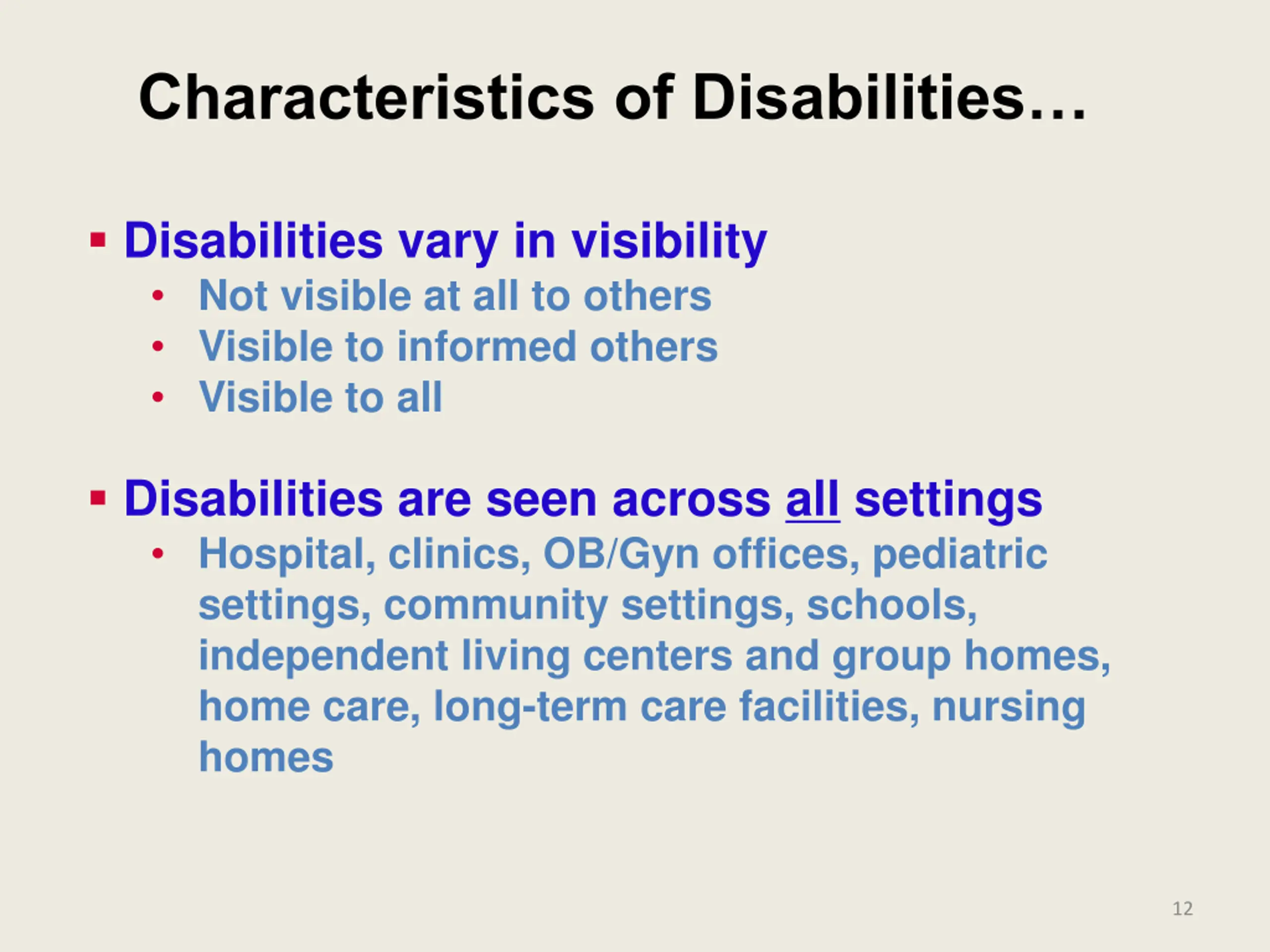 Characteristics of Disabilities…

▪ Disabilities vary in visibility
• Not visible at all to others
• Visible to informed others
• Visible to all

▪ Disabilities are seen across all settings
• Hospital, clinics, OB/Gyn offices, pediatric settings, community settings, schools, independent living centers and group homes, home care, long-term care facilities, nursing homes

12